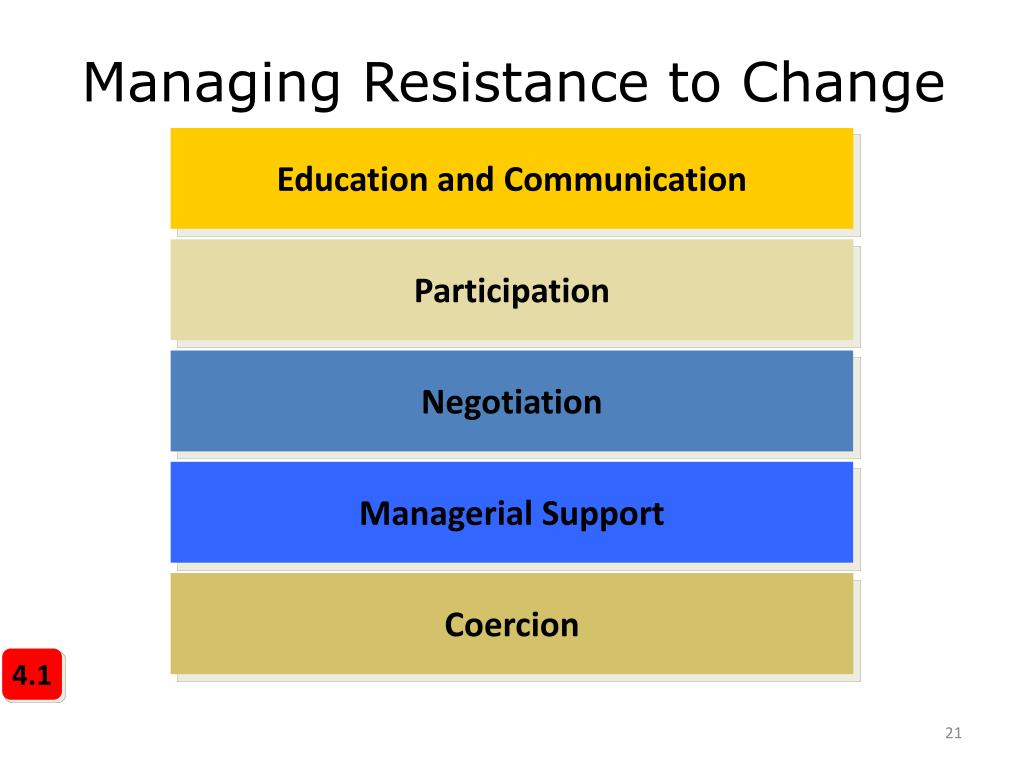 Managing Resistance to Change

Education and Communication

Participation

Negotiation

Managerial Support

Coercion

4.1

21